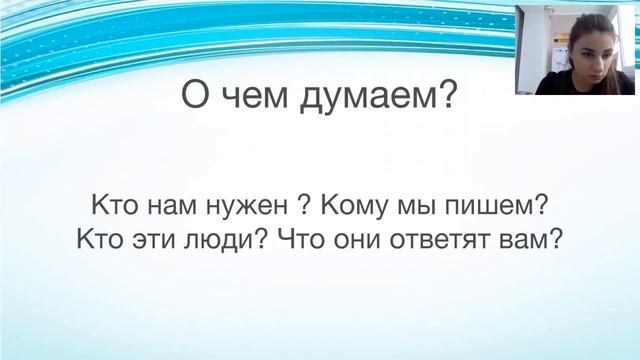 О чем думаем?

Кто нам нужен ? Кому мы пишем?
Кто эти люди? Что они ответят вам?